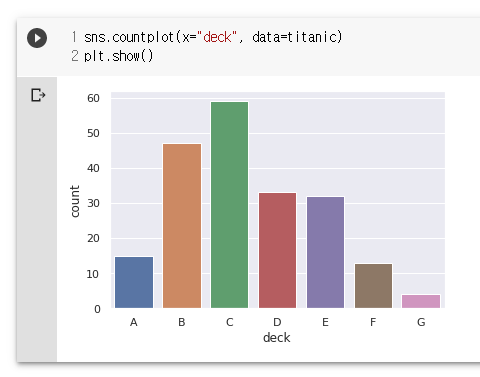 1 sns.countplot(x="deck", data=titanic)
2 plt.show()

60
50
40
30
20
10
0
count

A B C D E F G
deck